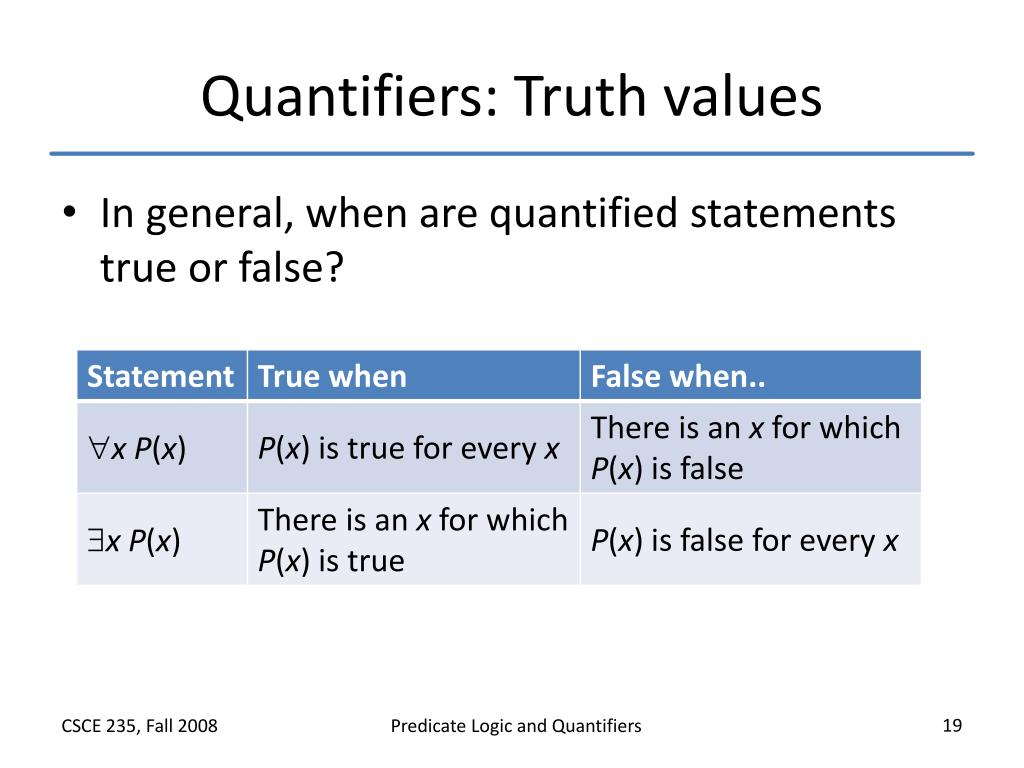 Quantifiers: Truth values

• In general, when are quantified statements true or false?

| Statement | True when | False when.. |
|---|---|---|
| $\forall x\ P(x)$ | $P(x)$ is true for every $x$ | There is an $x$ for which $P(x)$ is false |
| $\exists x\ P(x)$ | There is an $x$ for which $P(x)$ is true | $P(x)$ is false for every $x$ |

CSCE 235, Fall 2008

Predicate Logic and Quantifiers

19